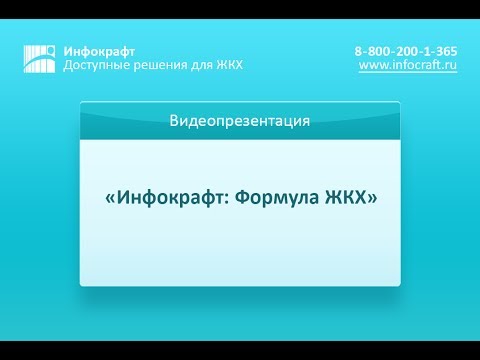 Инфокрафт
Доступные решения для ЖКХ

8-800-200-1-365
www.infocraft.ru

Видеопрезентация

«Инфокрафт: Формула ЖКХ»